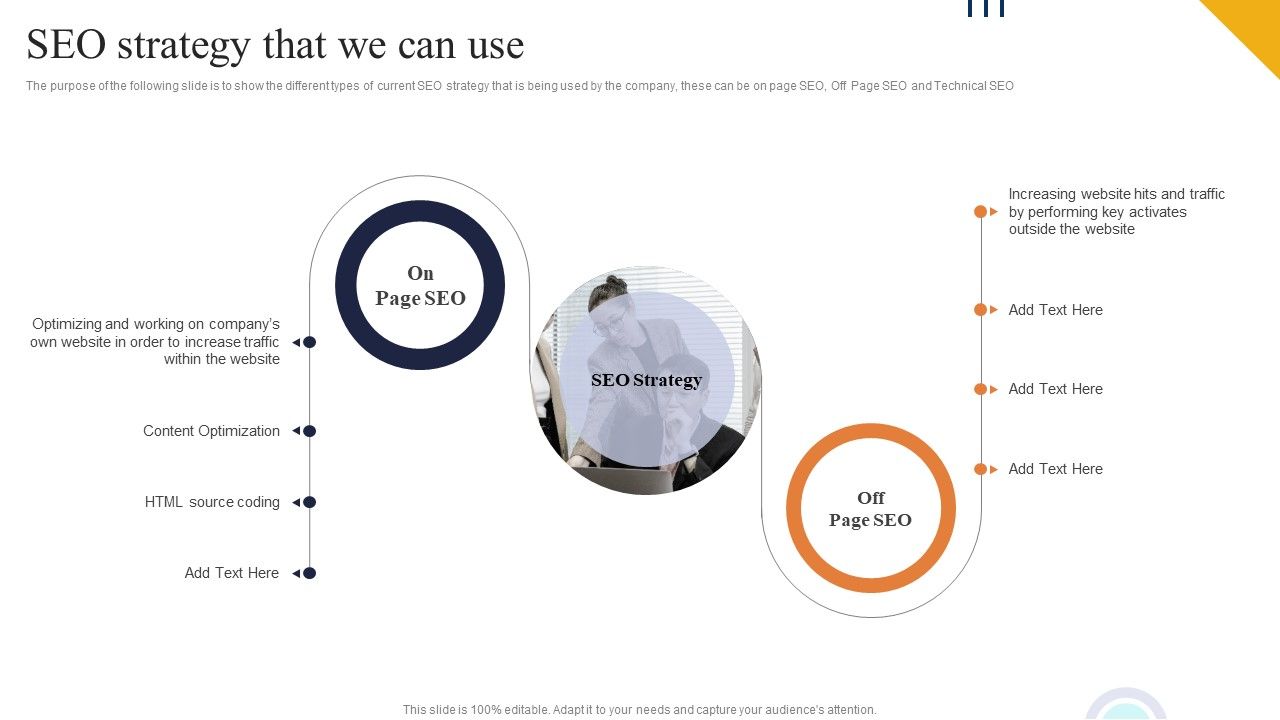 SEO strategy that we can use

The purpose of the following slide is to show the different types of current SEO strategy that is being used by the company, these can be on page SEO, Off Page SEO and Technical SEO

On Page SEO

Optimizing and working on company's own website in order to increase traffic within the website

Content Optimization

HTML source coding

Add Text Here

SEO Strategy

Off Page SEO

Increasing website hits and traffic by performing key activates outside the website

Add Text Here

Add Text Here

Add Text Here

This slide is 100% editable. Adapt it to your needs and capture your audience's attention.